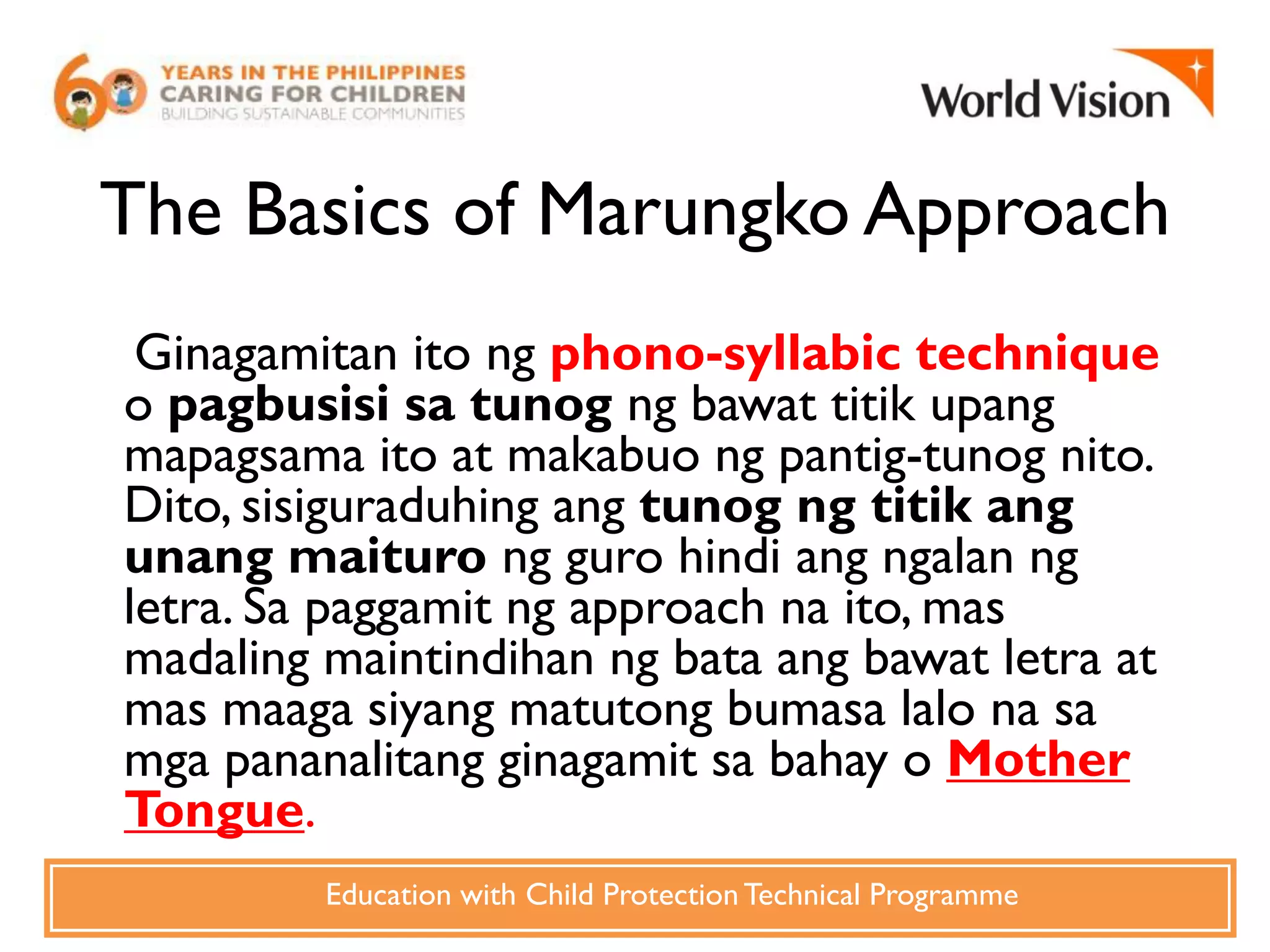 60 YEARS IN THE PHILIPPINES
CARING FOR CHILDREN
BUILDING SUSTAINABLE COMMUNITIES

World Vision

The Basics of Marungko Approach

Ginagamitan ito ng phono-syllabic technique o pagbusisi sa tunog ng bawat titik upang mapagsama ito at makabuo ng pantig-tunog nito. Dito, sisiguraduhing ang tunog ng titik ang unang maituro ng guro hindi ang ngalan ng letra. Sa paggamit ng approach na ito, mas madaling maintindihan ng bata ang bawat letra at mas maaga siyang matutong bumasa lalo na sa mga pananalitang ginagamit sa bahay o Mother Tongue.

Education with Child Protection Technical Programme